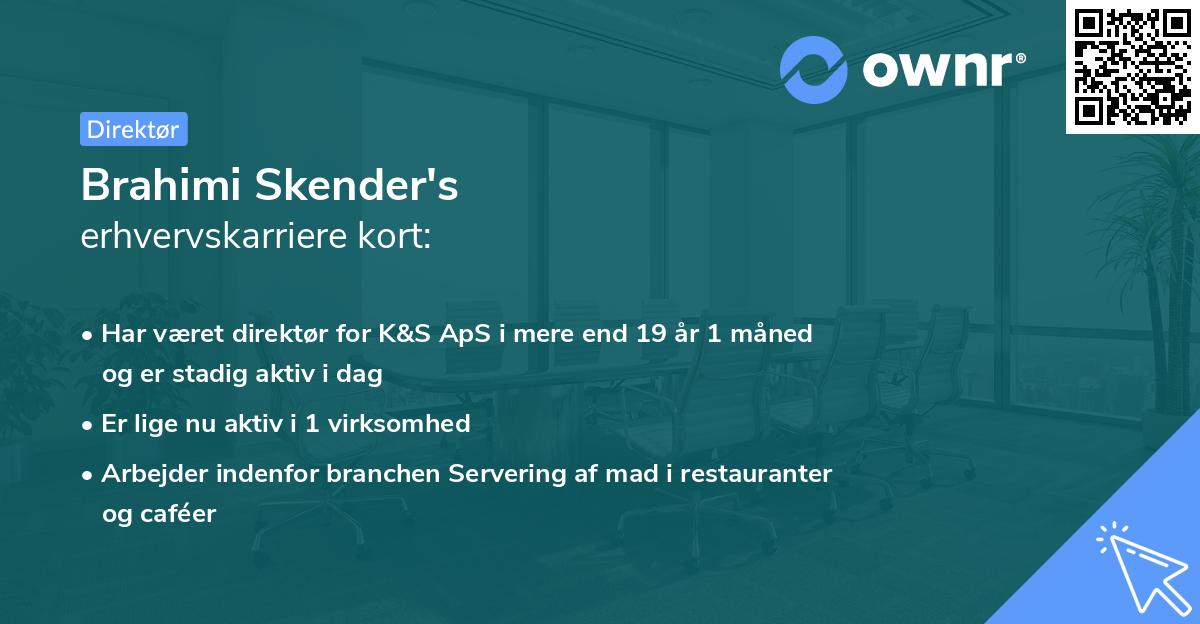 ownr®

Direktør

Brahimi Skender's
erhvervskarriere kort:

• Har været direktør for K&S ApS i mere end 19 år 1 måned og er stadig aktiv i dag

• Er lige nu aktiv i 1 virksomhed

• Arbejder indenfor branchen Servering af mad i restauranter og caféer